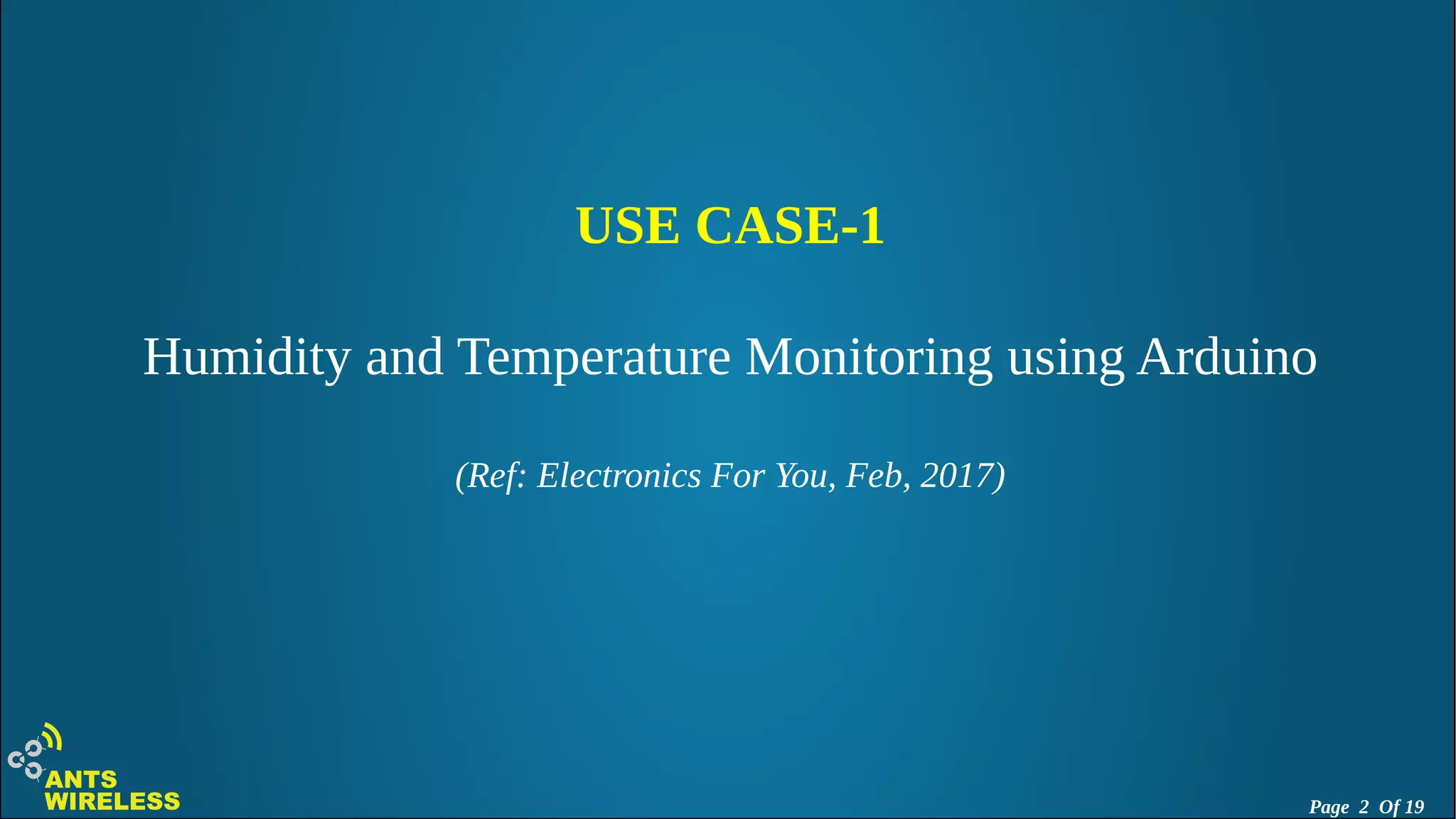 USE CASE-1

Humidity and Temperature Monitoring using Arduino

(Ref: Electronics For You, Feb, 2017)

ANTS
WIRELESS

Page 2 Of 19